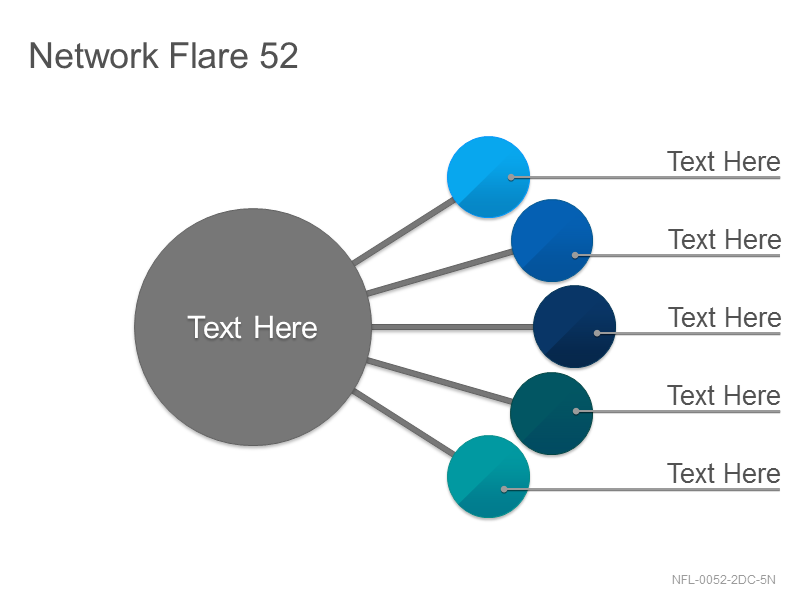 Network Flare 52

Text Here

Text Here

Text Here

Text Here

Text Here

Text Here

NFL-0052-2DC-5N